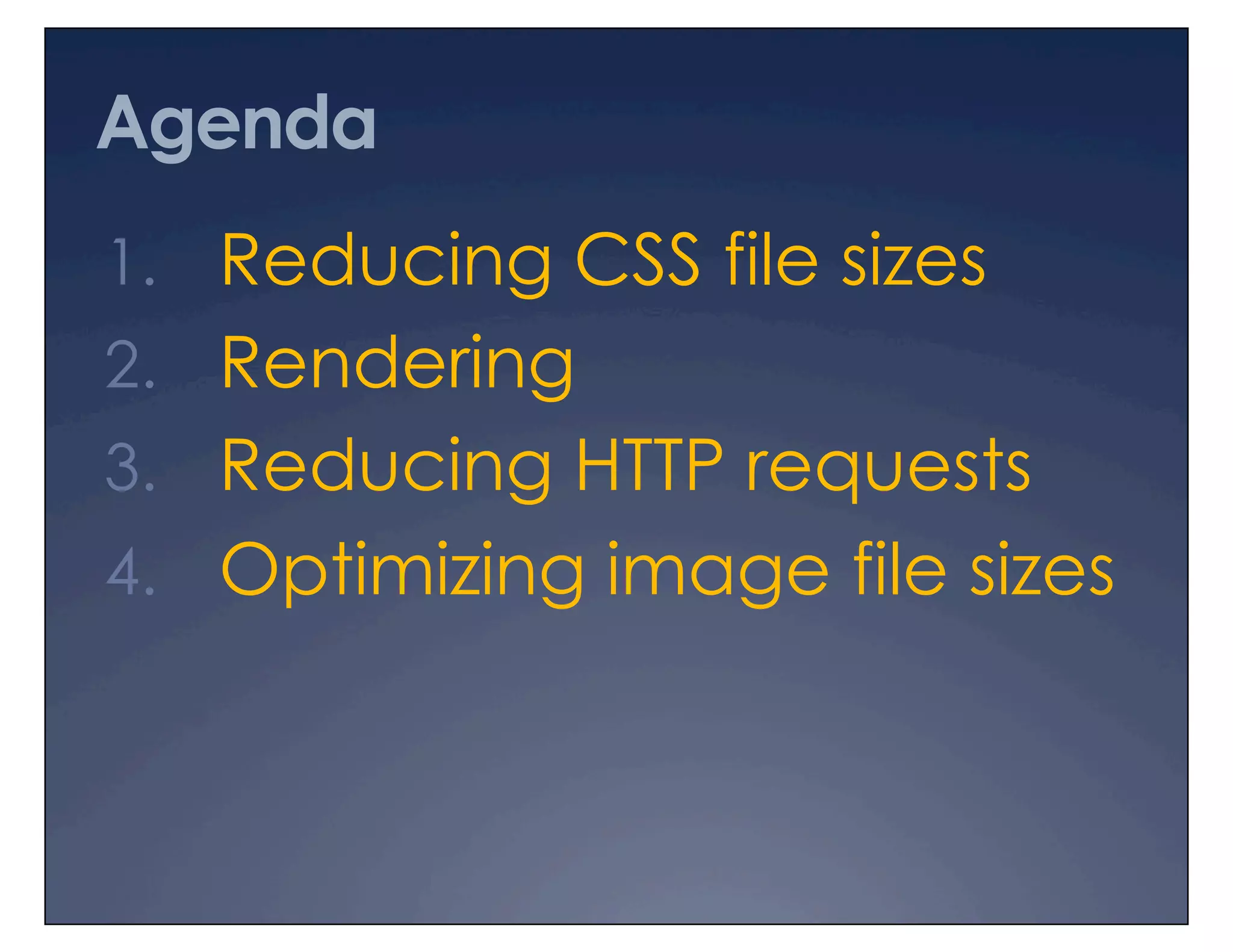 Agenda

1. Reducing CSS file sizes
2. Rendering
3. Reducing HTTP requests
4. Optimizing image file sizes